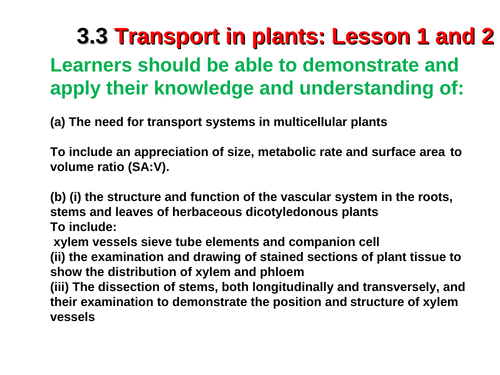 3.3 Transport in plants: Lesson 1 and 2

Learners should be able to demonstrate and apply their knowledge and understanding of:

(a) The need for transport systems in multicellular plants

To include an appreciation of size, metabolic rate and surface area to volume ratio (SA:V).

(b) (i) the structure and function of the vascular system in the roots, stems and leaves of herbaceous dicotyledonous plants
To include:
xylem vessels sieve tube elements and companion cell
(ii) the examination and drawing of stained sections of plant tissue to show the distribution of xylem and phloem
(iii) The dissection of stems, both longitudinally and transversely, and their examination to demonstrate the position and structure of xylem vessels